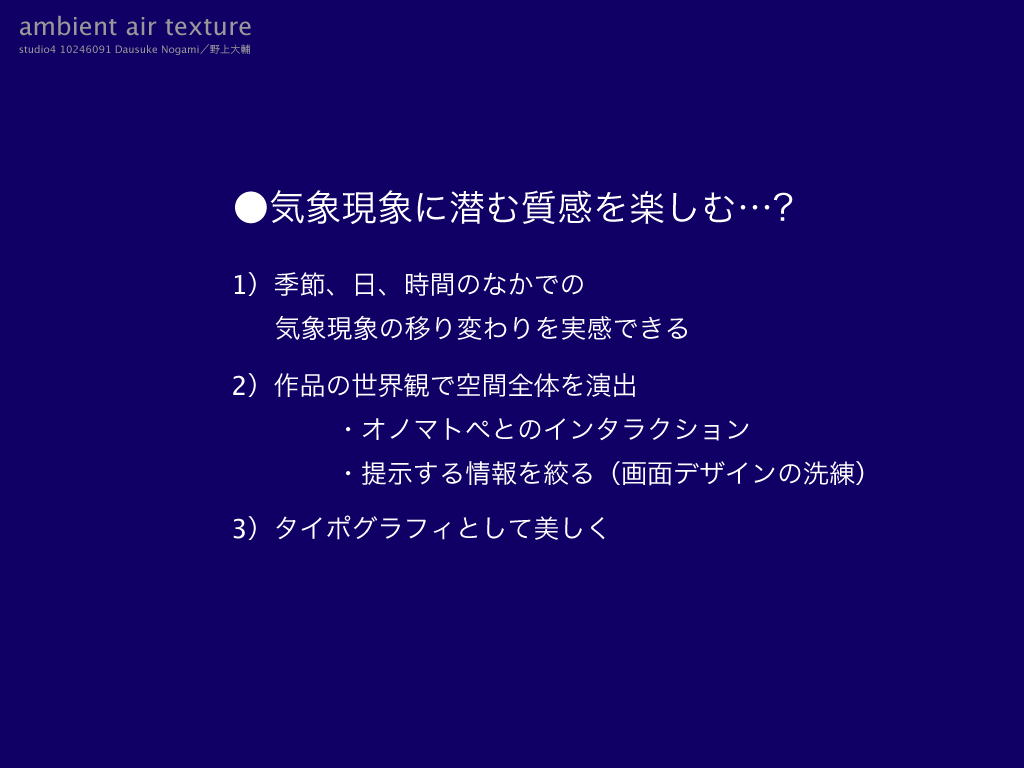 ambient air texture
studio4 10246091 Dausuke Nogami／野上大輔

●気象現象に潜む質感を楽しむ…?

1）季節、日、時間のなかでの
気象現象の移り変わりを実感できる

2）作品の世界観で空間全体を演出
・オノマトペとのインタラクション
・提示する情報を絞る（画面デザインの洗練）

3）タイポグラフィとして美しく